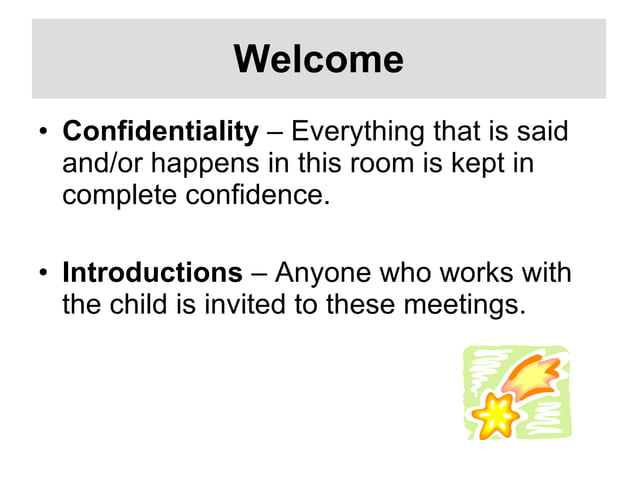 Welcome

• Confidentiality – Everything that is said and/or happens in this room is kept in complete confidence.

• Introductions – Anyone who works with the child is invited to these meetings.